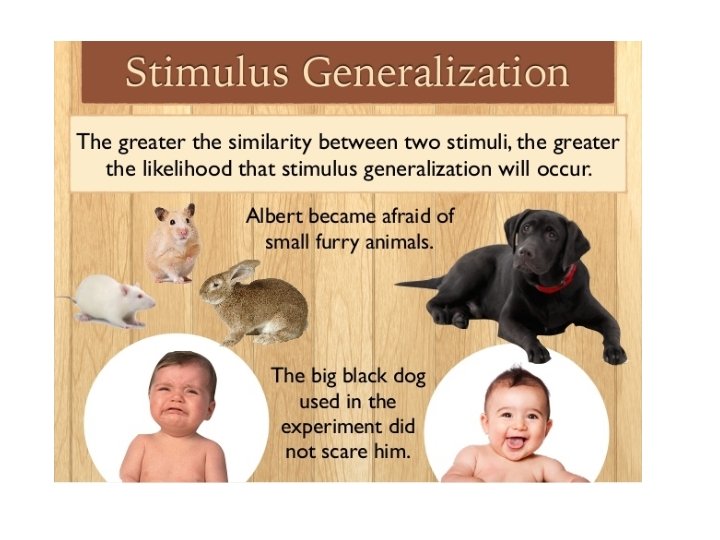 Stimulus Generalization

The greater the similarity between two stimuli, the greater the likelihood that stimulus generalization will occur.

Albert became afraid of small furry animals.

The big black dog used in the experiment did not scare him.